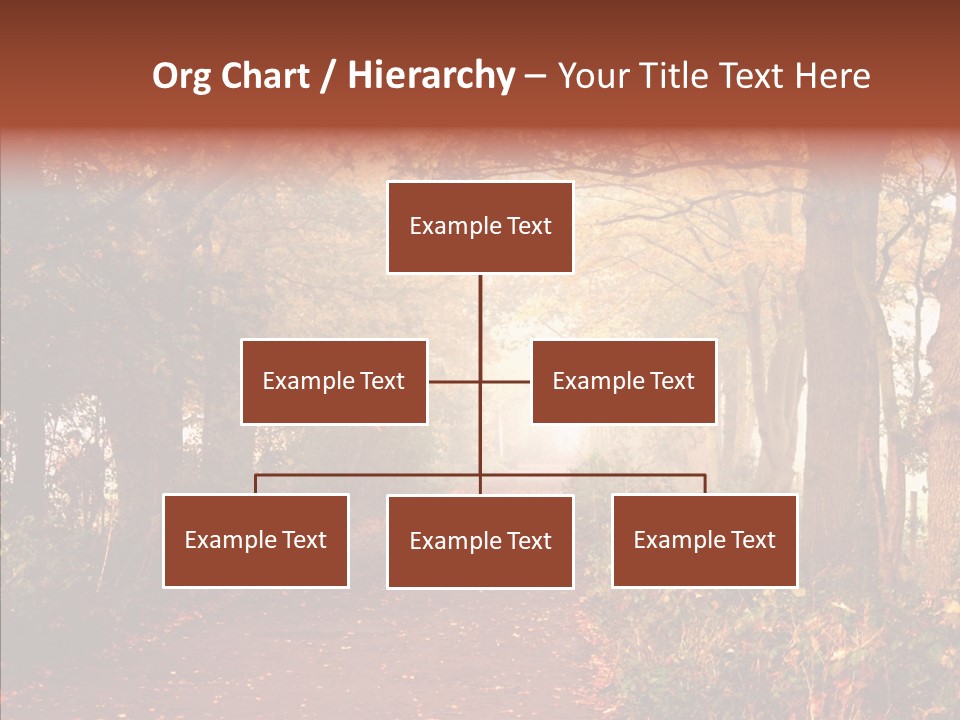 Org Chart / Hierarchy – Your Title Text Here

Example Text

Example Text

Example Text

Example Text

Example Text

Example Text